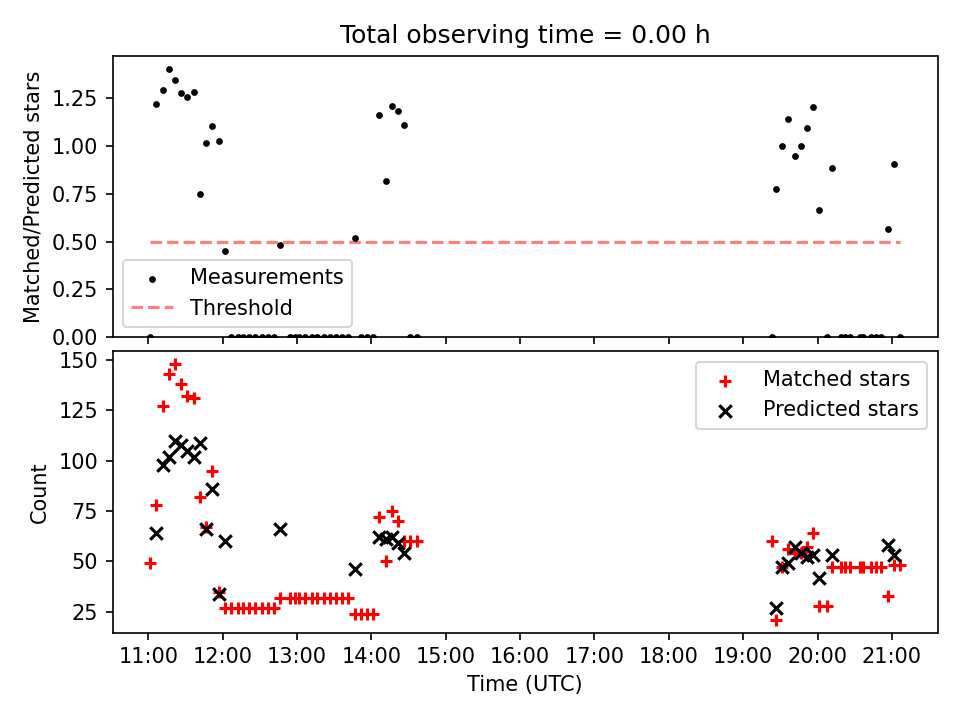 Total observing time = 0.00 h

Matched/Predicted stars

1.25
1.00
0.75
0.50
0.25
0.00

Measurements
Threshold

Count

150
125
100
75
50
25

Matched stars
Predicted stars

11:00 12:00 13:00 14:00 15:00 16:00 17:00 18:00 19:00 20:00 21:00

Time (UTC)